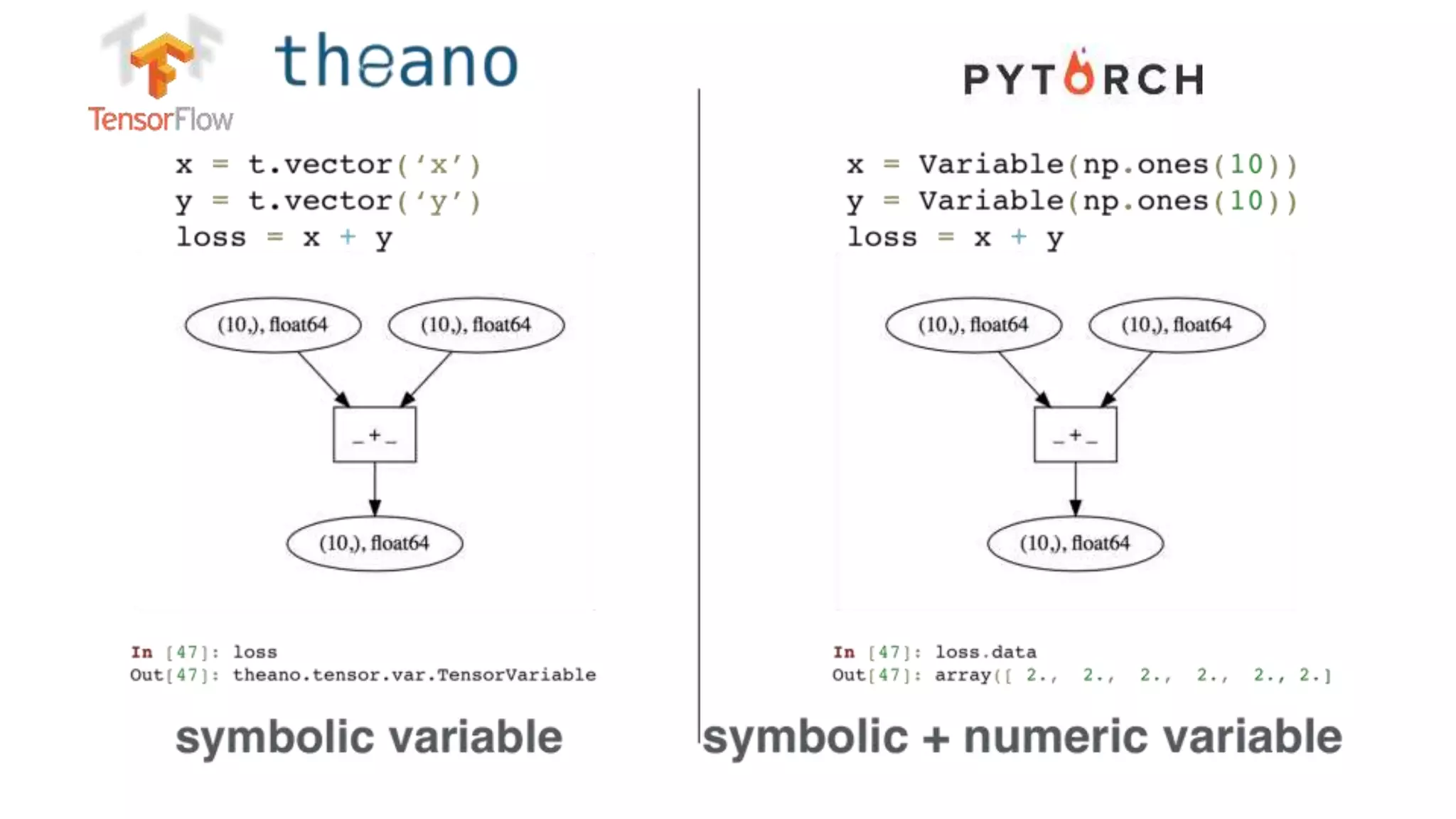 TensorFlow

theano

x = t.vector('x')
y = t.vector('y')
loss = x + y

(10,), float64

(10,), float64

_+_

(10,), float64

In [47]: loss
Out[47]: theano.tensor.var.TensorVariable

symbolic variable

PYTORCH

x = Variable(np.ones(10))
y = Variable(np.ones(10))
loss = x + y

(10,), float64

(10,), float64

_+_

(10,), float64

In [47]: loss.data
Out[47]: array([ 2., 2., 2., 2., 2., 2.]

symbolic + numeric variable